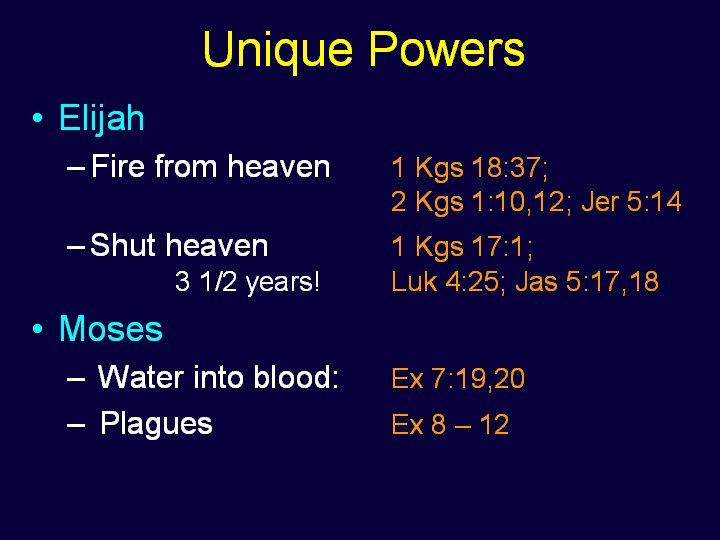 Unique Powers

• Elijah

– Fire from heaven 1 Kgs 18:37; 2 Kgs 1:10,12; Jer 5:14

– Shut heaven 3 1/2 years! 1 Kgs 17:1; Luk 4:25; Jas 5:17,18

• Moses

– Water into blood: Ex 7:19,20

– Plagues Ex 8 – 12